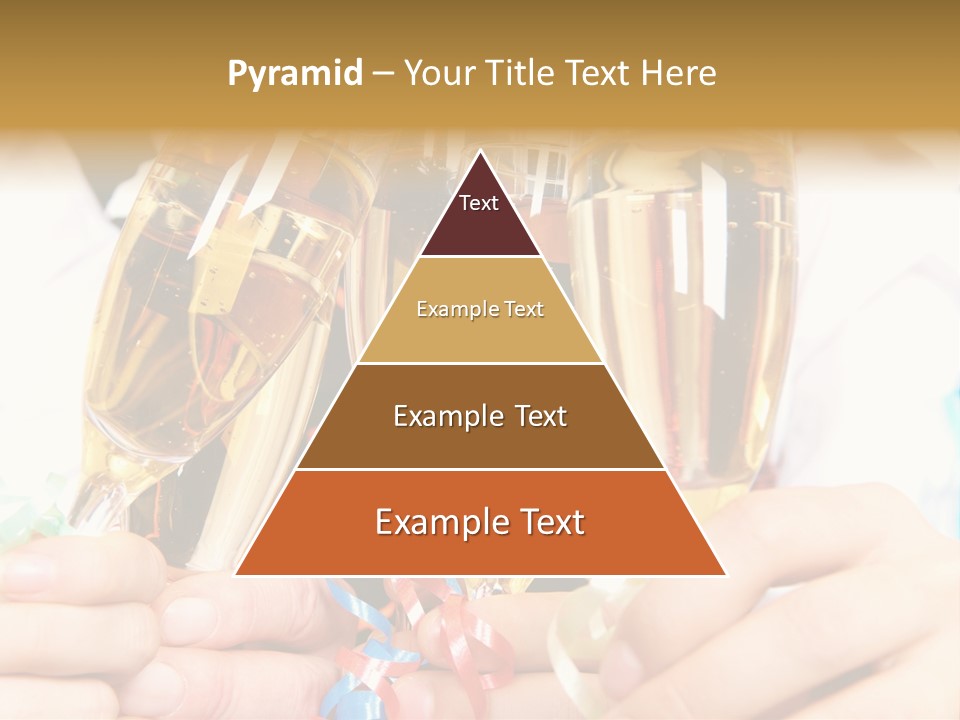 Pyramid – Your Title Text Here

Text

Example Text

Example Text

Example Text